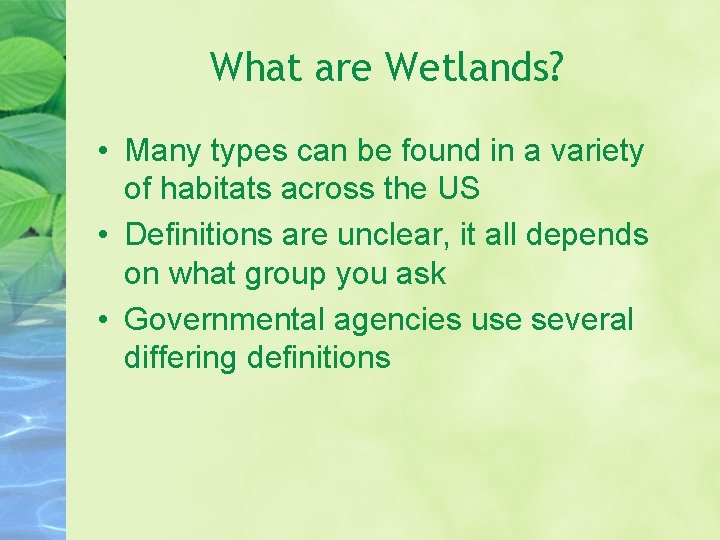 What are Wetlands?

• Many types can be found in a variety of habitats across the US
• Definitions are unclear, it all depends on what group you ask
• Governmental agencies use several differing definitions